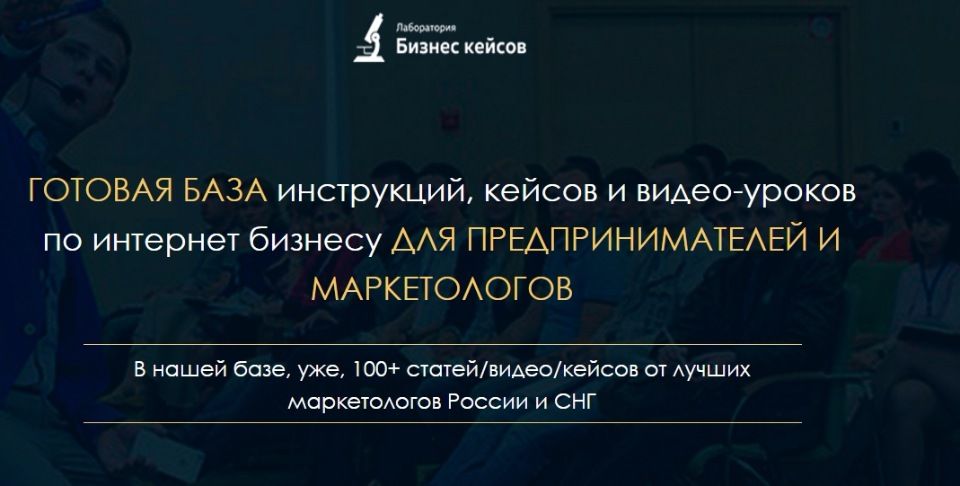 Лаборатория
Бизнес кейсов

ГОТОВАЯ БАЗА инструкций, кейсов и видео-уроков по интернет бизнесу ДЛЯ ПРЕДПРИНИМАТЕЛЕЙ И МАРКЕТОЛОГОВ

В нашей базе, уже, 100+ статей/видео/кейсов от лучших маркетологов России и СНГ